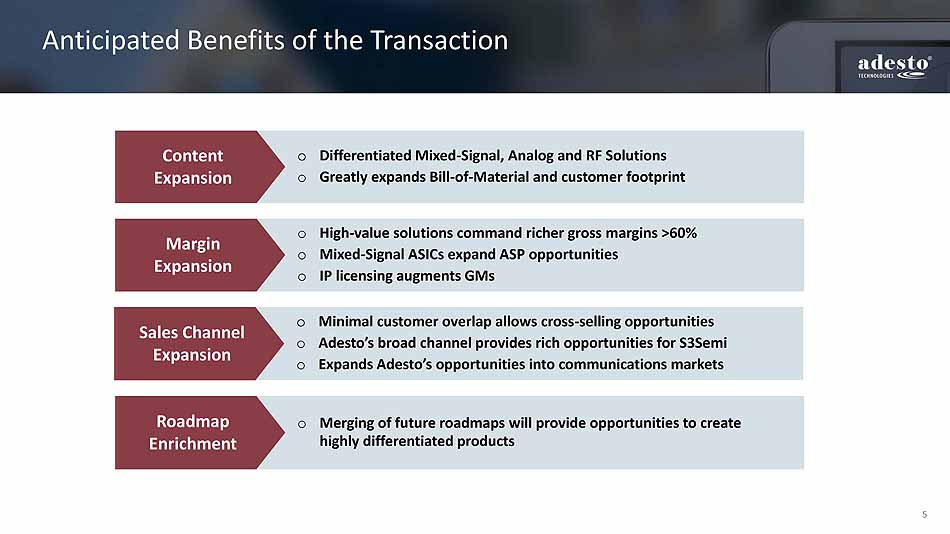 Anticipated Benefits of the Transaction

adesto®
TECHNOLOGIES

Content Expansion

o Differentiated Mixed-Signal, Analog and RF Solutions
o Greatly expands Bill-of-Material and customer footprint

Margin Expansion

o High-value solutions command richer gross margins >60%
o Mixed-Signal ASICs expand ASP opportunities
o IP licensing augments GMs

Sales Channel Expansion

o Minimal customer overlap allows cross-selling opportunities
o Adesto's broad channel provides rich opportunities for S3Semi
o Expands Adesto's opportunities into communications markets

Roadmap Enrichment

o Merging of future roadmaps will provide opportunities to create highly differentiated products

5